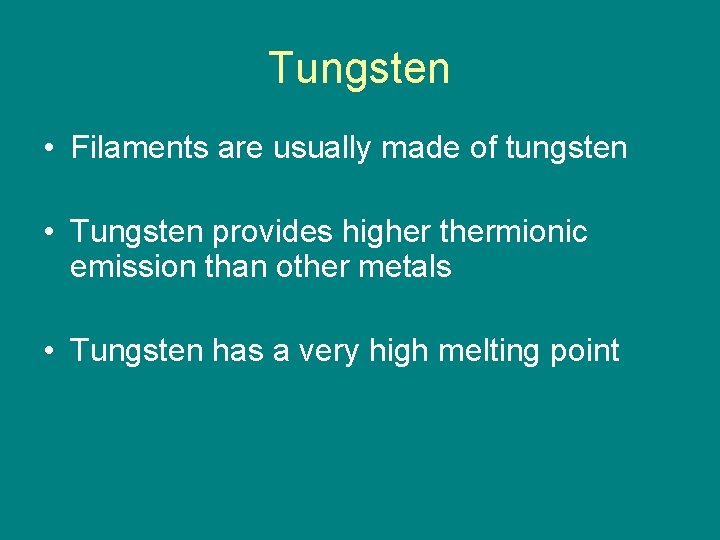 Tungsten

• Filaments are usually made of tungsten

• Tungsten provides higher thermionic emission than other metals

• Tungsten has a very high melting point